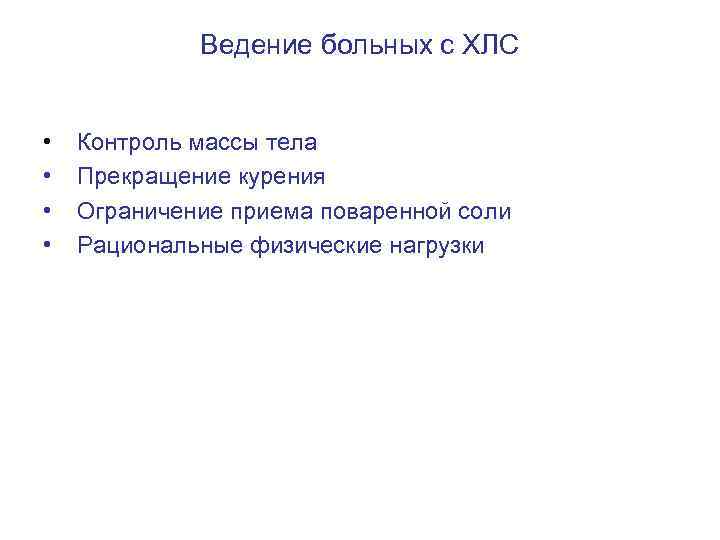 Ведение больных с ХЛС

• Контроль массы тела
• Прекращение курения
• Ограничение приема поваренной соли
• Рациональные физические нагрузки